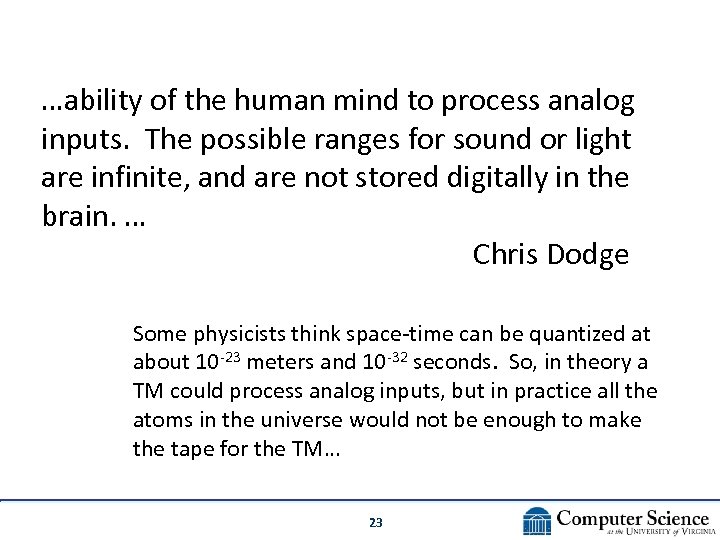 …ability of the human mind to process analog inputs. The possible ranges for sound or light are infinite, and are not stored digitally in the brain. …

Chris Dodge

Some physicists think space-time can be quantized at about $10^{-23}$ meters and $10^{-32}$ seconds. So, in theory a TM could process analog inputs, but in practice all the atoms in the universe would not be enough to make the tape for the TM…

23

Computer Science at the University of Virginia